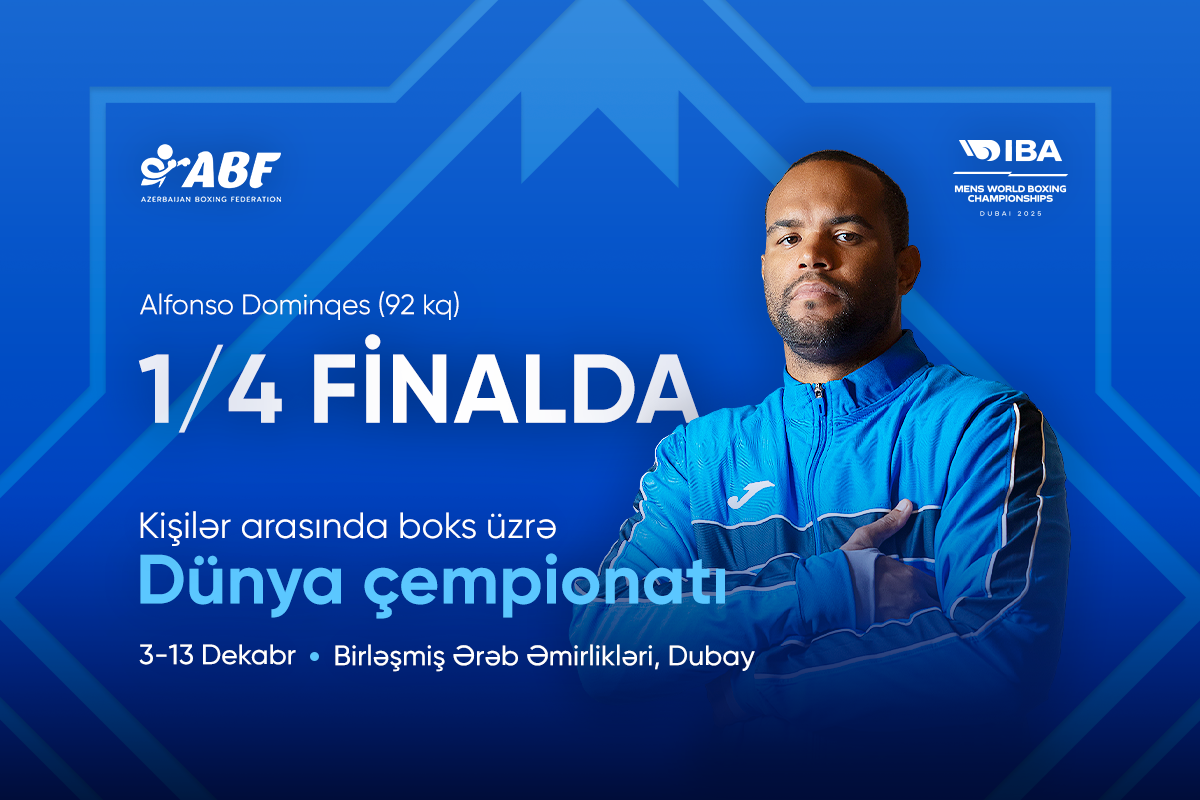 ABF
AZERBAIJAN BOXING FEDERATION

IBA
MENS WORLD BOXING CHAMPIONSHIPS
DUBAI 2025

Alfonso Dominqes (92 kq)

1/4 FİNALDA

Kişilər arasında boks üzrə
Dünya çempionatı

3-13 Dekabr • Birləşmiş Ərəb Əmirlikləri, Dubay